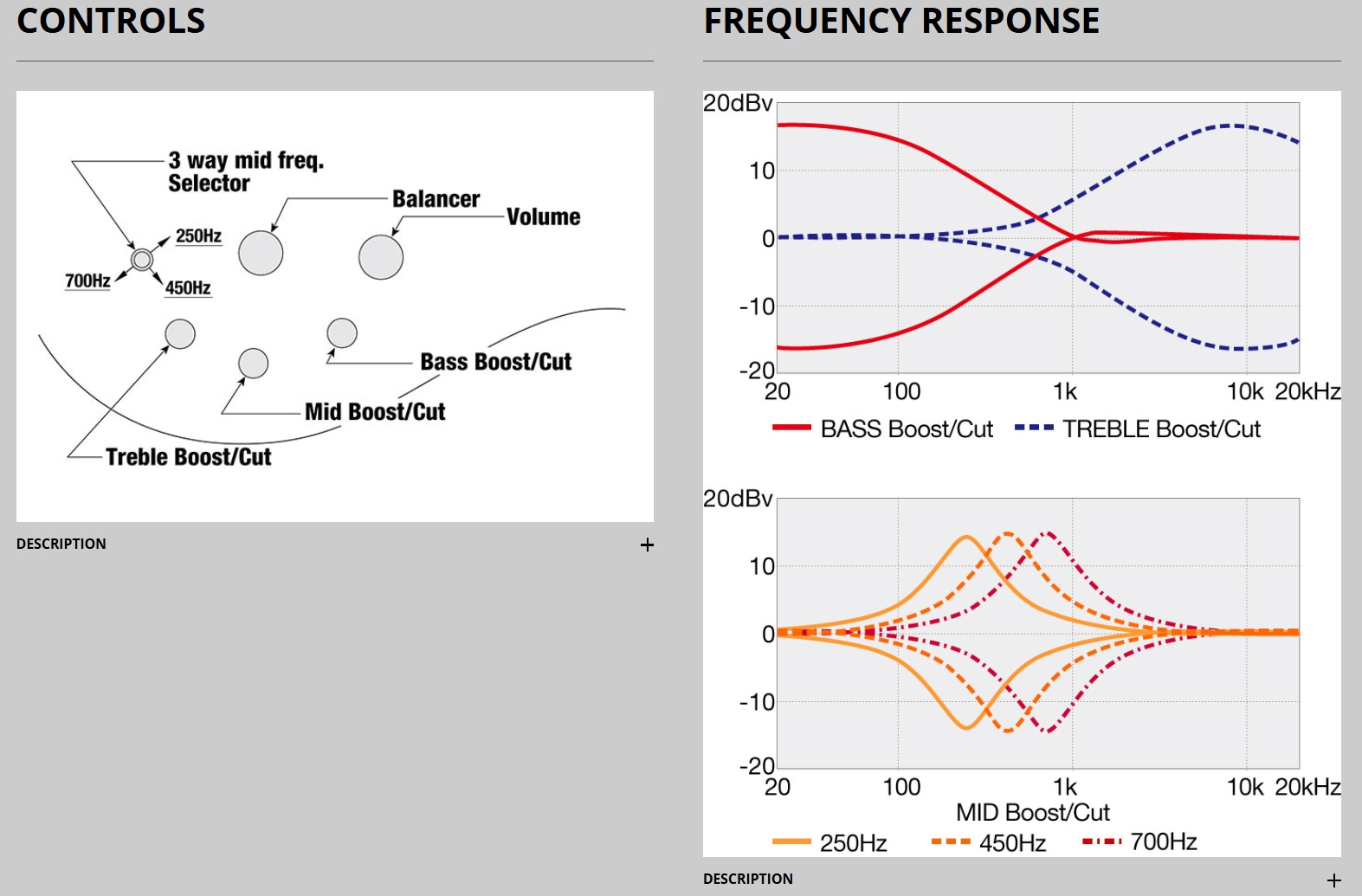 CONTROLS

3 way mid freq. Selector

Balancer

Volume

250Hz

700Hz

450Hz

Bass Boost/Cut

Mid Boost/Cut

Treble Boost/Cut

DESCRIPTION

+

FREQUENCY RESPONSE

20dBv

10

0

-10

-20

20

100

1k

10k

20kHz

BASS Boost/Cut

TREBLE Boost/Cut

20dBv

10

0

-10

-20

20

100

1k

10k

20kHz

MID Boost/Cut

250Hz

450Hz

700Hz

DESCRIPTION

+